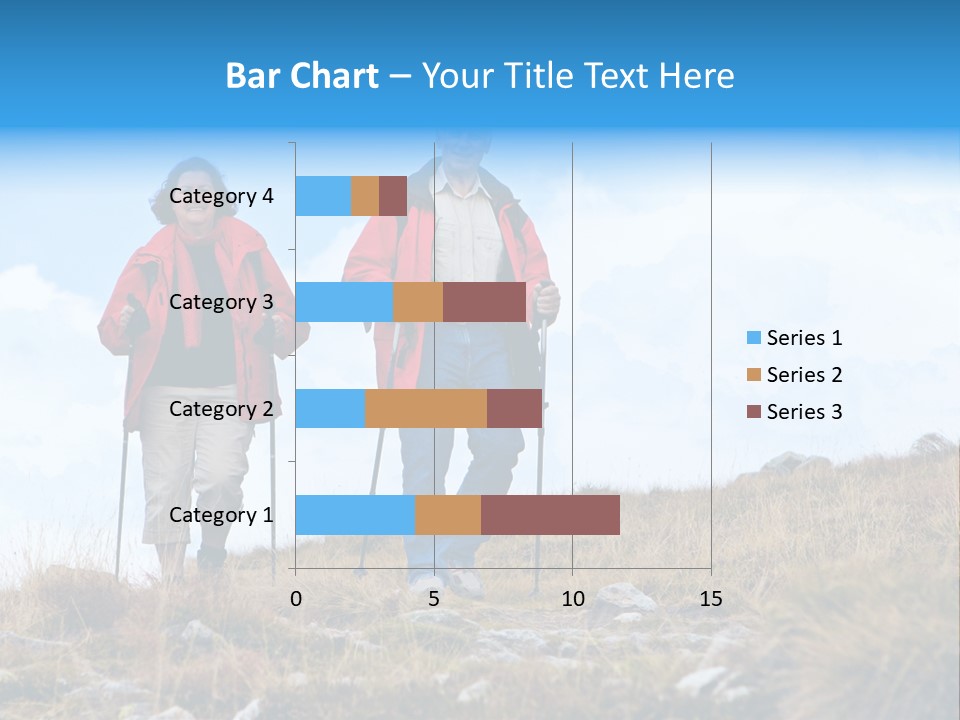 Bar Chart – Your Title Text Here

Category 4
Category 3
Category 2
Category 1

0
5
10
15

Series 1
Series 2
Series 3